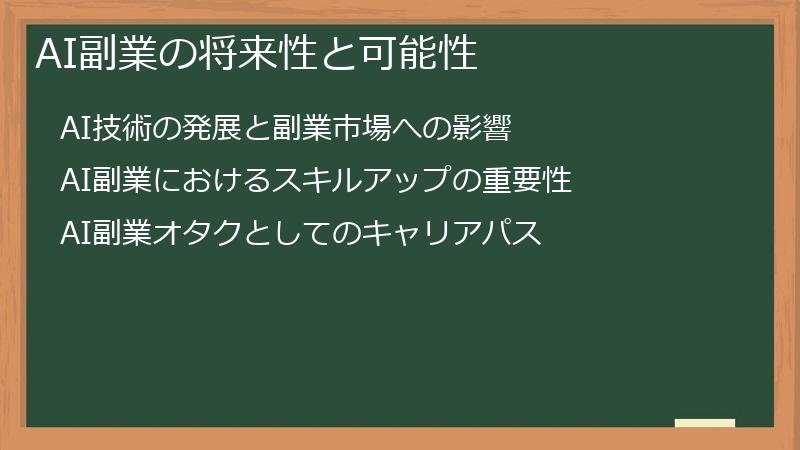 AI副業の将来性と可能性

AI技術の発展と副業市場への影響

AI副業におけるスキルアップの重要性

AI副業オタクとしてのキャリアパス